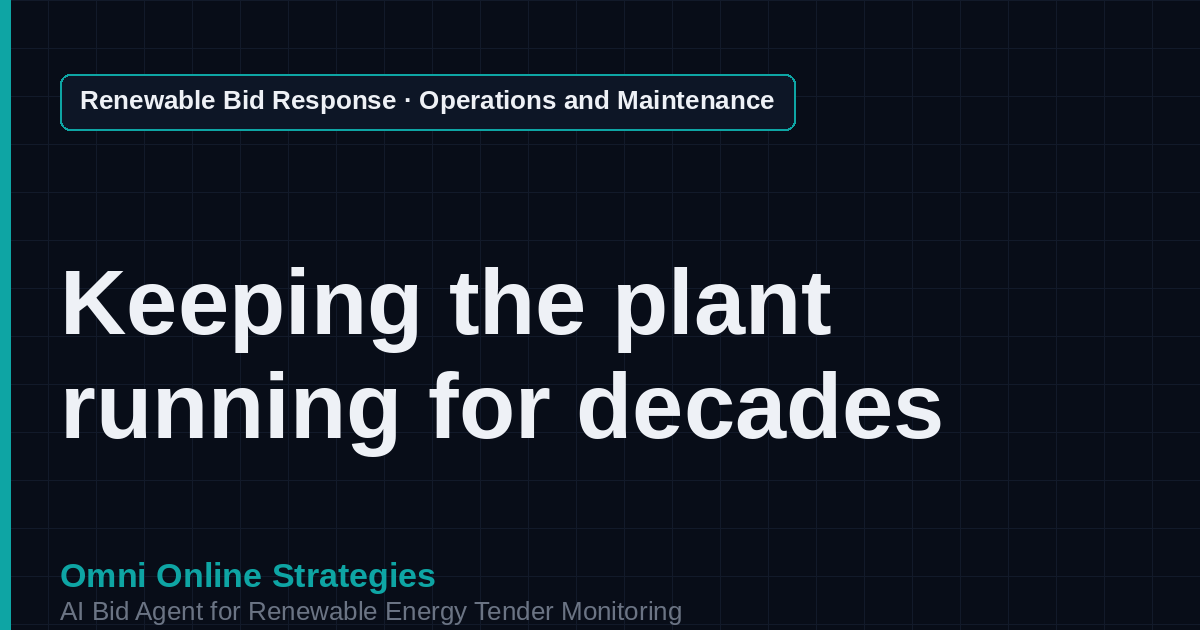 Renewable Bid Response · Operations and Maintenance

Keeping the plant running for decades

Omni Online Strategies
AI Bid Agent for Renewable Energy Tender Monitoring